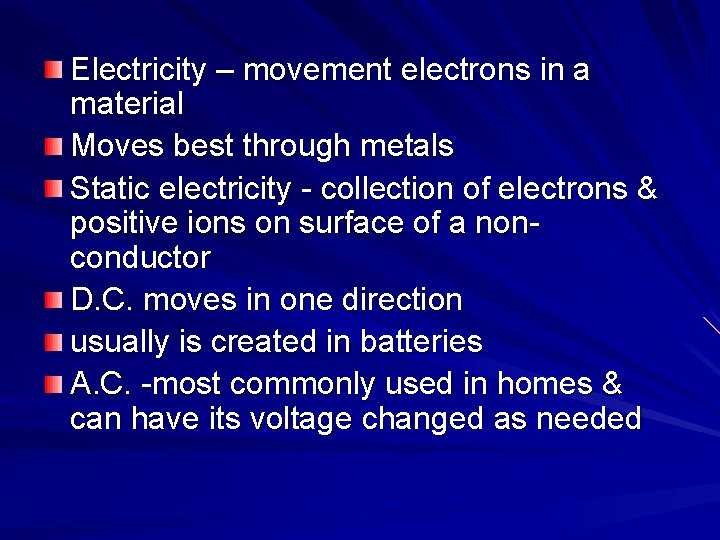 Electricity – movement electrons in a material

Moves best through metals

Static electricity - collection of electrons & positive ions on surface of a non-conductor

D.C. moves in one direction

usually is created in batteries

A.C. -most commonly used in homes & can have its voltage changed as needed